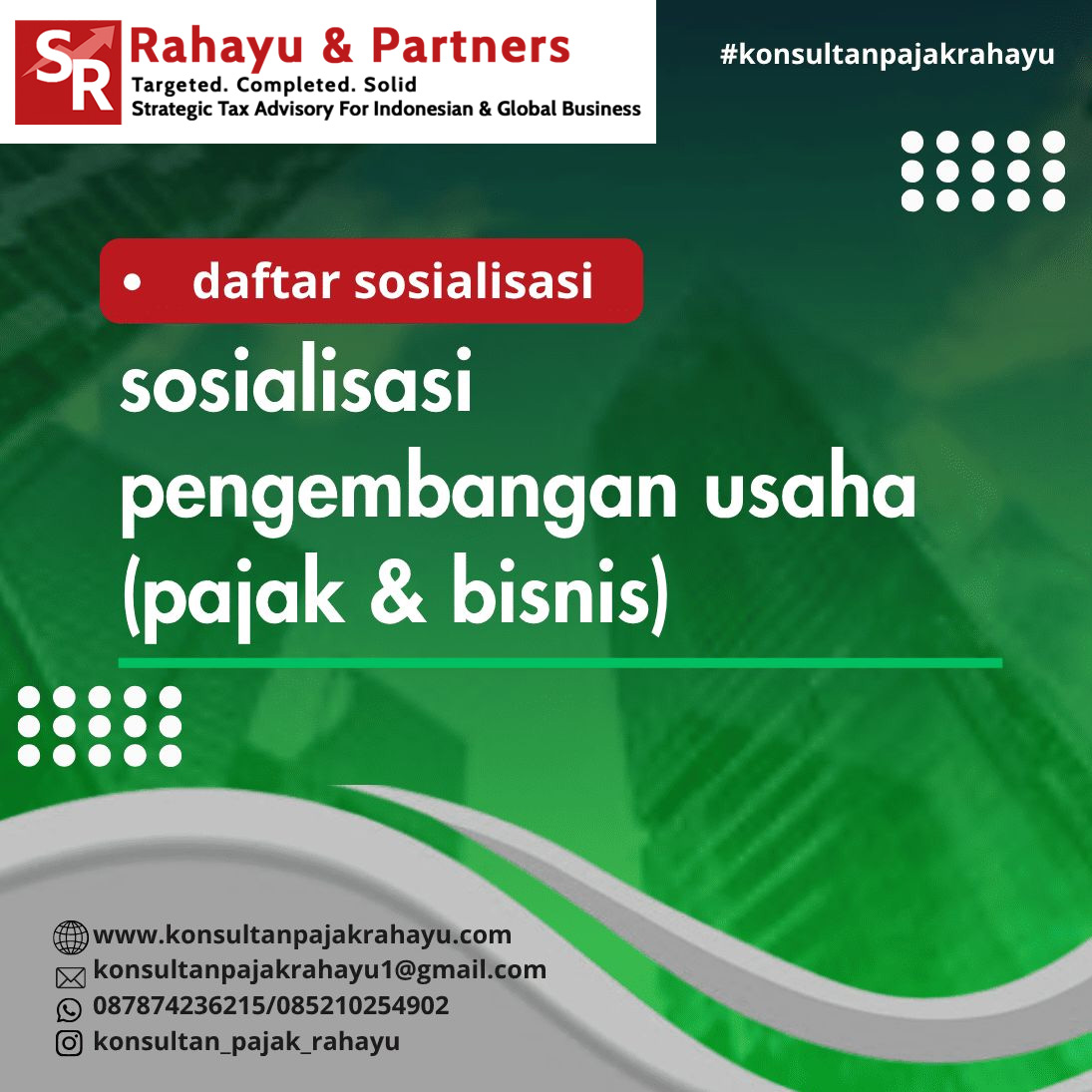 SR Rahayu & Partners
Targeted. Completed. Solid
Strategic Tax Advisory For Indonesian & Global Business

#konsultanpajakrahayu

• daftar sosialisasi

sosialisasi pengembangan usaha (pajak & bisnis)

www.konsultanpajakrahayu.com
konsultanpajakrahayu1@gmail.com
087874236215/085210254902
konsultan_pajak_rahayu